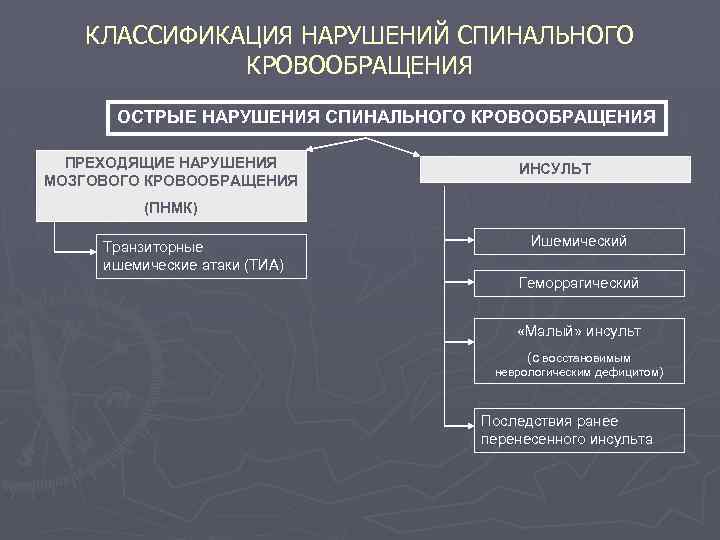 КЛАССИФИКАЦИЯ НАРУШЕНИЙ СПИНАЛЬНОГО КРОВООБРАЩЕНИЯ

ОСТРЫЕ НАРУШЕНИЯ СПИНАЛЬНОГО КРОВООБРАЩЕНИЯ

ПРЕХОДЯЩИЕ НАРУШЕНИЯ МОЗГОВОГО КРОВООБРАЩЕНИЯ

(ПНМК)

Транзиторные ишемические атаки (ТИА)

ИНСУЛЬТ

Ишемический

Геморрагический

«Малый» инсульт

(с восстановимым неврологическим дефицитом)

Последствия ранее перенесенного инсульта